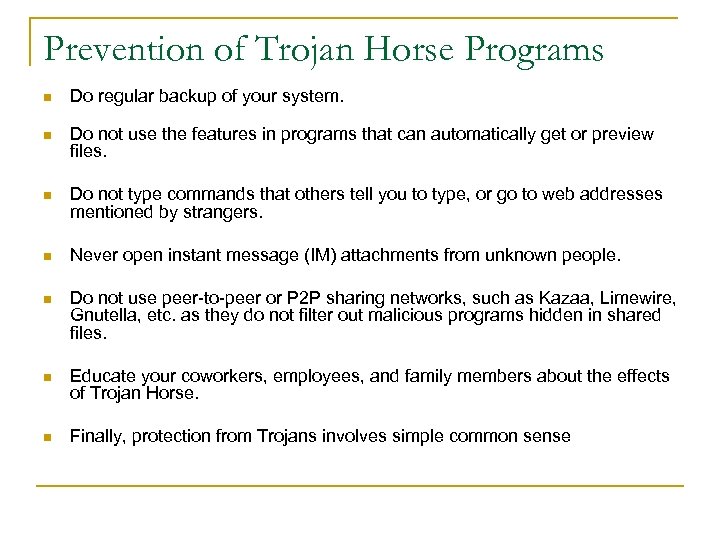 Prevention of Trojan Horse Programs

- Do regular backup of your system.
- Do not use the features in programs that can automatically get or preview files.
- Do not type commands that others tell you to type, or go to web addresses mentioned by strangers.
- Never open instant message (IM) attachments from unknown people.
- Do not use peer-to-peer or P2P sharing networks, such as Kazaa, Limewire, Gnutella, etc. as they do not filter out malicious programs hidden in shared files.
- Educate your coworkers, employees, and family members about the effects of Trojan Horse.
- Finally, protection from Trojans involves simple common sense